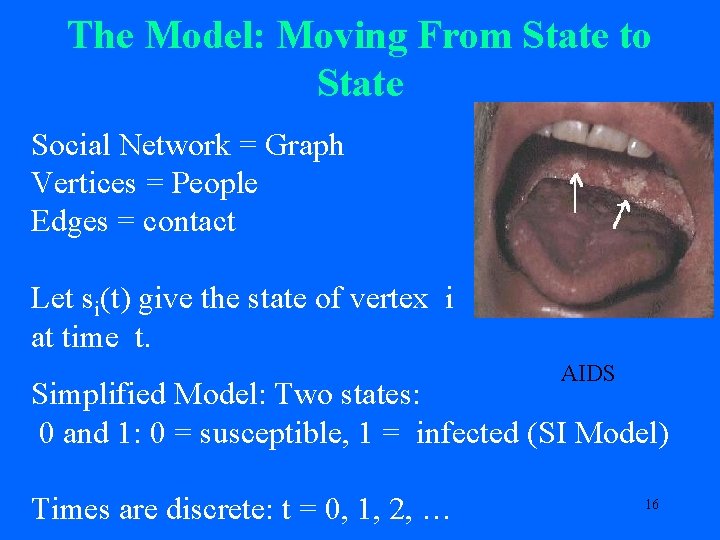 The Model: Moving From State to State

Social Network = Graph
Vertices = People
Edges = contact

Let $s_i(t)$ give the state of vertex i at time t.

AIDS

Simplified Model: Two states:
0 and 1: 0 = susceptible, 1 = infected (SI Model)

Times are discrete: t = 0, 1, 2, …

16